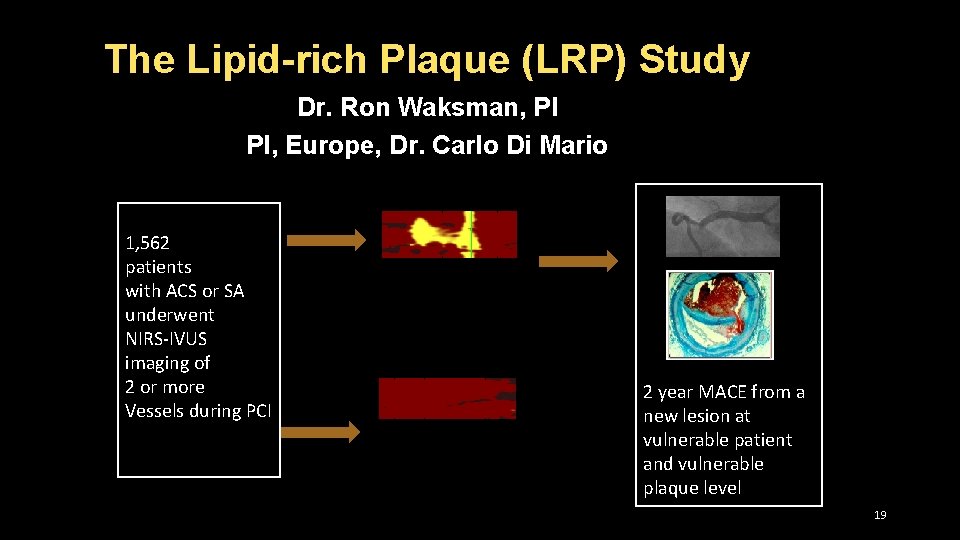 The Lipid-rich Plaque (LRP) Study

Dr. Ron Waksman, PI

PI, Europe, Dr. Carlo Di Mario

1,562 patients with ACS or SA underwent NIRS-IVUS imaging of 2 or more Vessels during PCI

2 year MACE from a new lesion at vulnerable patient and vulnerable plaque level

19